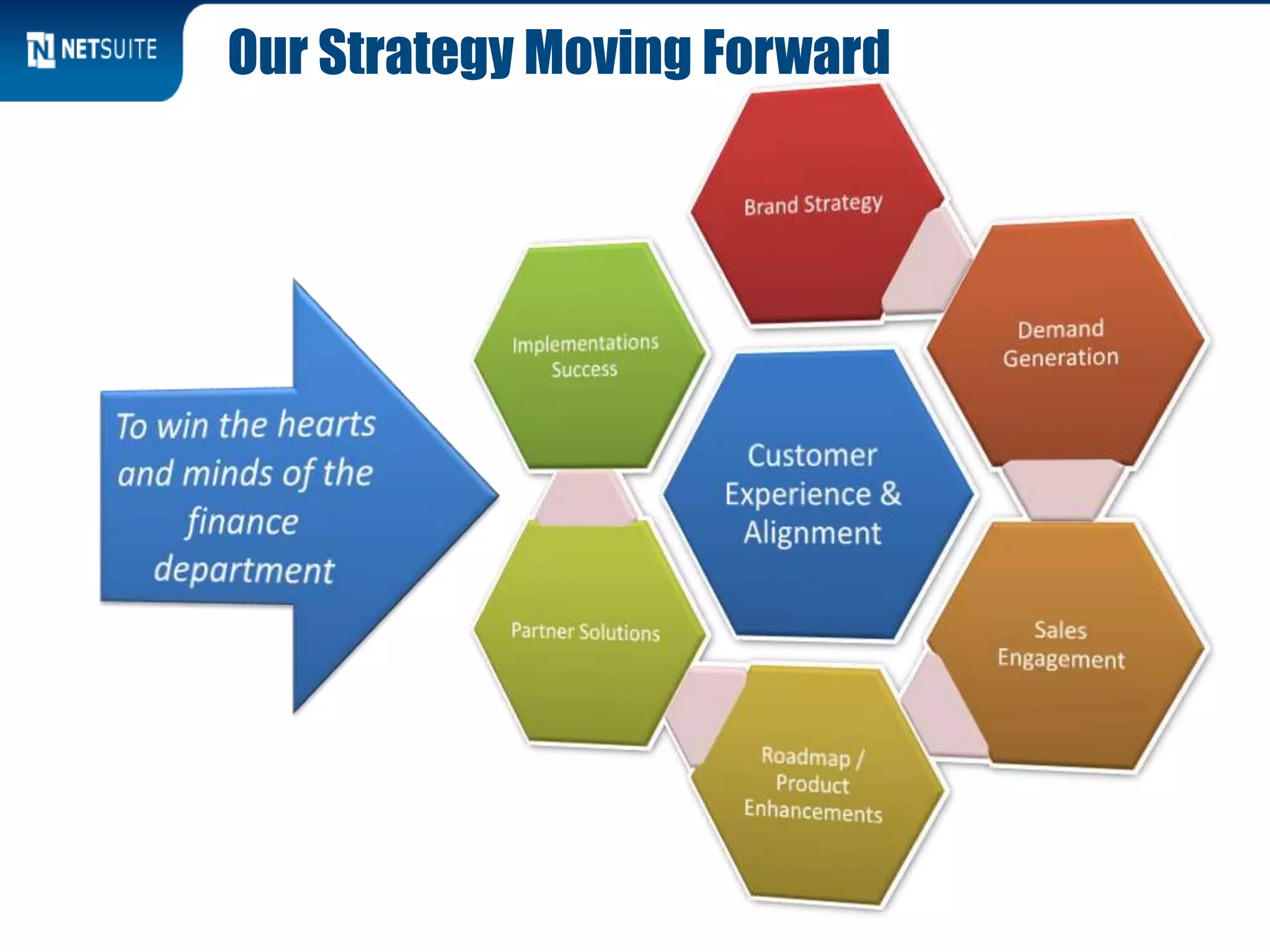 N NETSUITE

Our Strategy Moving Forward

To win the hearts and minds of the finance department

Brand Strategy

Implementations Success

Demand Generation

Customer Experience & Alignment

Partner Solutions

Sales Engagement

Roadmap / Product Enhancements